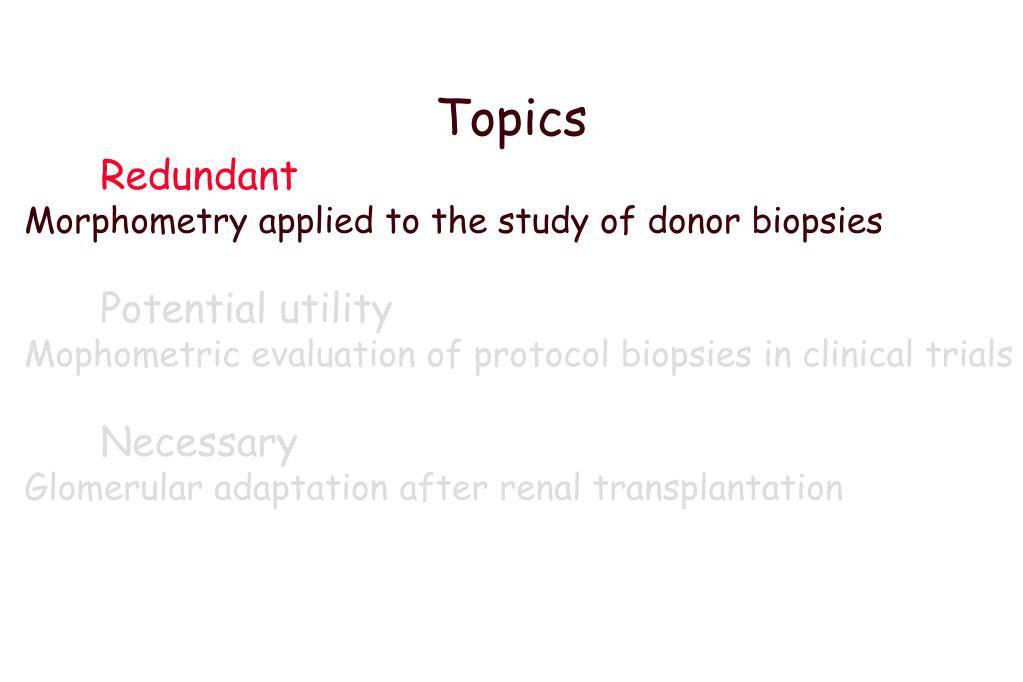 Topics

Redundant
Morphometry applied to the study of donor biopsies

Potential utility
Mophometric evaluation of protocol biopsies in clinical trials

Necessary
Glomerular adaptation after renal transplantation